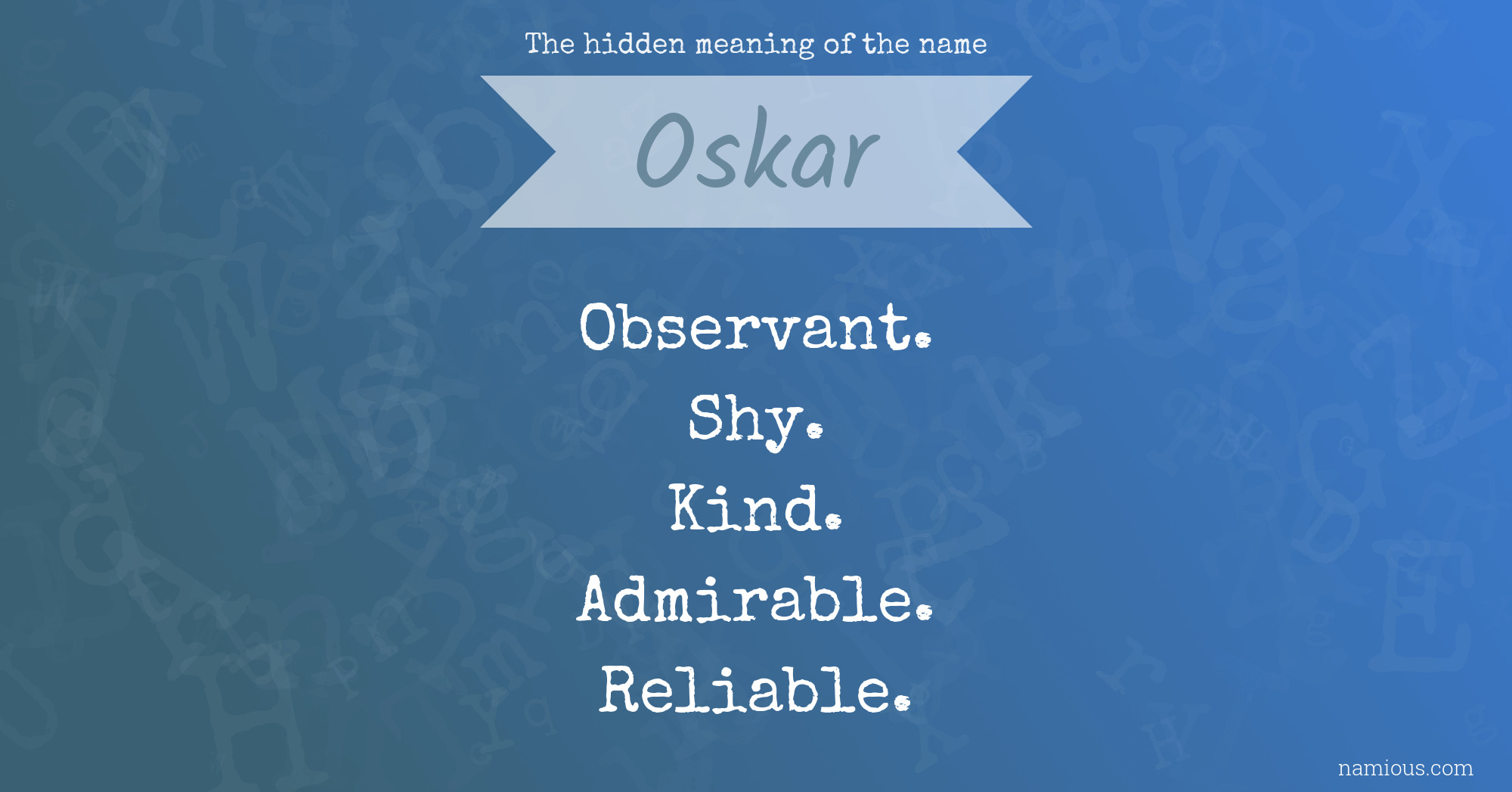 The hidden meaning of the name

Oskar

Observant.
Shy.
Kind.
Admirable.
Reliable.

namious.com